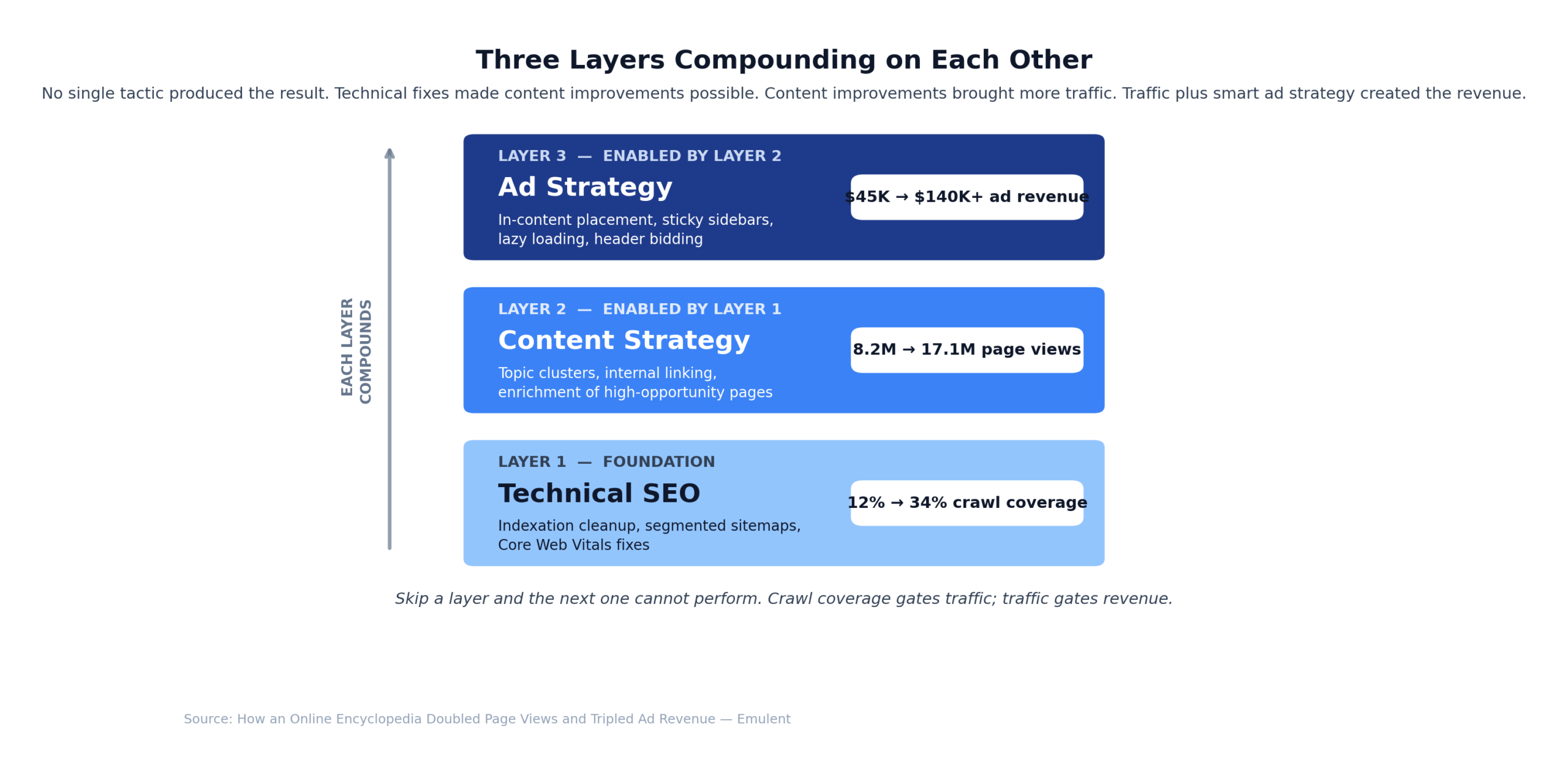 Three Layers Compounding on Each Other

No single tactic produced the result. Technical fixes made content improvements possible. Content improvements brought more traffic. Traffic plus smart ad strategy created the revenue.

EACH LAYER COMPOUNDS

LAYER 3 — ENABLED BY LAYER 2

Ad Strategy

In-content placement, sticky sidebars, lazy loading, header bidding

\$45K → \$140K+ ad revenue

LAYER 2 — ENABLED BY LAYER 1

Content Strategy

Topic clusters, internal linking, enrichment of high-opportunity pages

8.2M → 17.1M page views

LAYER 1 — FOUNDATION

Technical SEO

Indexation cleanup, segmented sitemaps, Core Web Vitals fixes

12% → 34% crawl coverage

Skip a layer and the next one cannot perform. Crawl coverage gates traffic; traffic gates revenue.

Source: How an Online Encyclopedia Doubled Page Views and Tripled Ad Revenue — Emulent